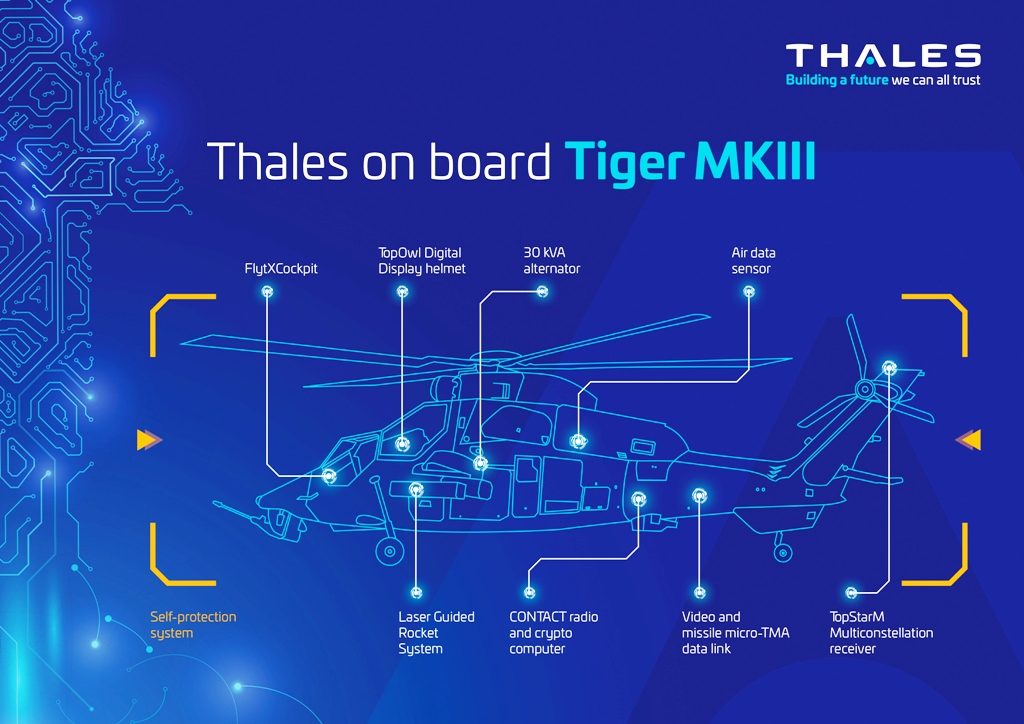 THALES
Building a future we can all trust

Thales on board Tiger MKIII

FlytXCockpit

TopOwl Digital Display helmet

30 kVA alternator

Air data sensor

Self-protection system

Laser Guided Rocket System

CONTACT radio and crypto computer

Video and missile micro-TMA data link

TopStarM Multiconstellation receiver